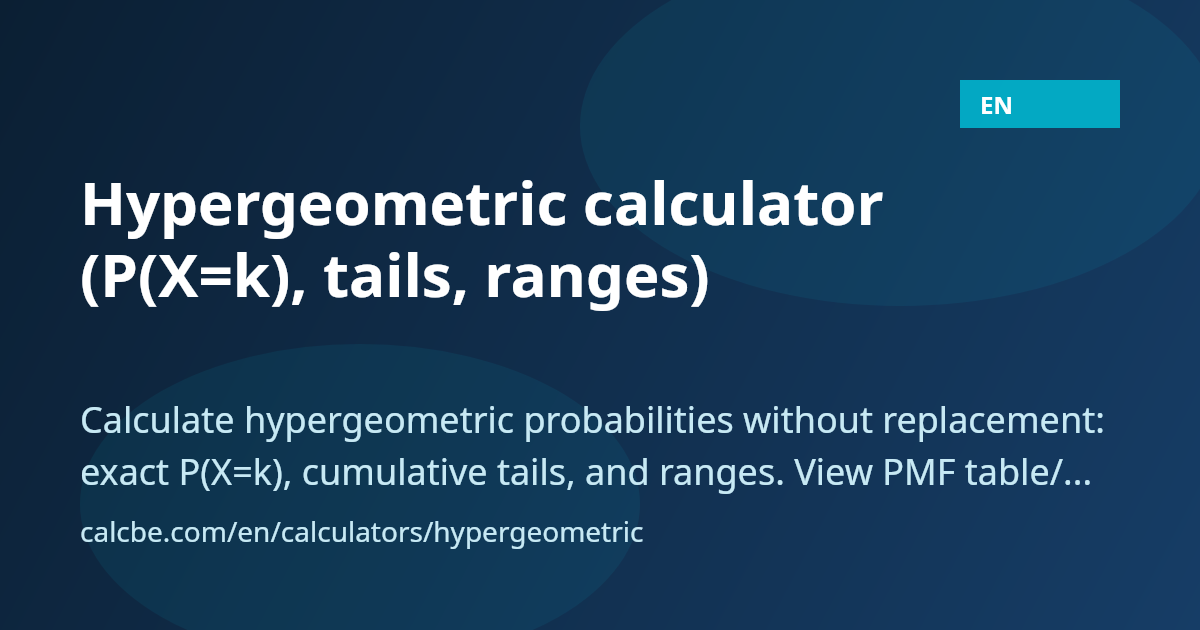 EN

Hypergeometric calculator (P(X=k), tails, ranges)

Calculate hypergeometric probabilities without replacement: exact P(X=k), cumulative tails, and ranges. View PMF table/...

calcbe.com/en/calculators/hypergeometric